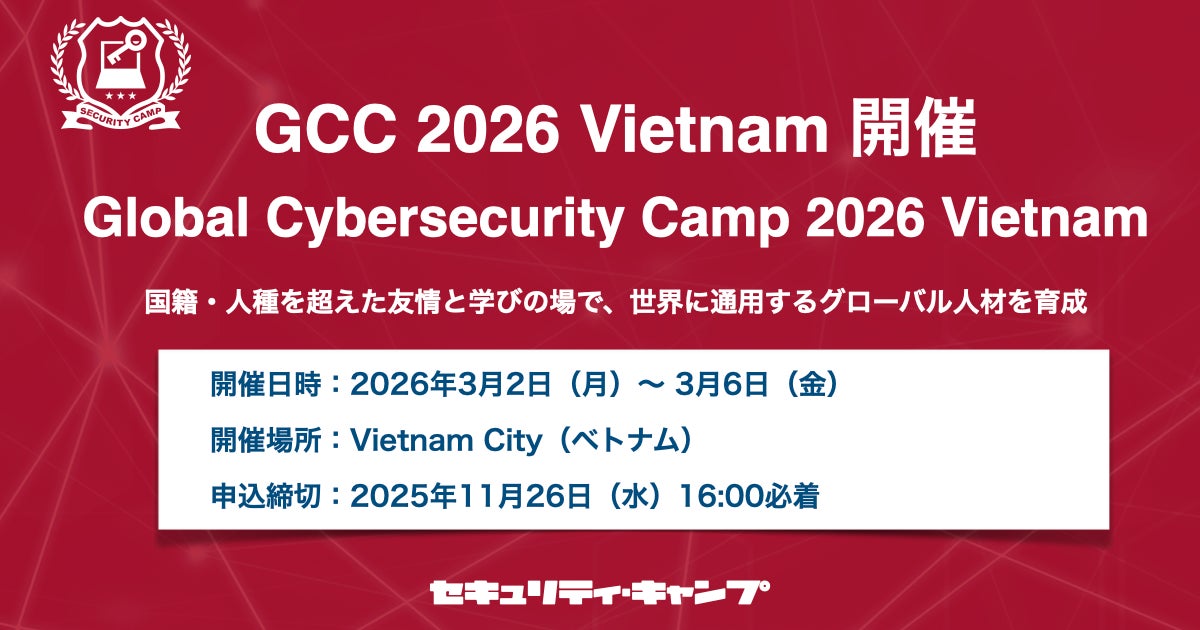 SECURITY CAMP

GCC 2026 Vietnam 開催

Global Cybersecurity Camp 2026 Vietnam

国籍・人種を超えた友情と学びの場で、世界に通用するグローバル人材を育成

開催日時：2026年3月2日（月）〜 3月6日（金）

開催場所：Vietnam City（ベトナム）

申込締切：2025年11月26日（水）16:00必着

セキュリティ・キャンプ